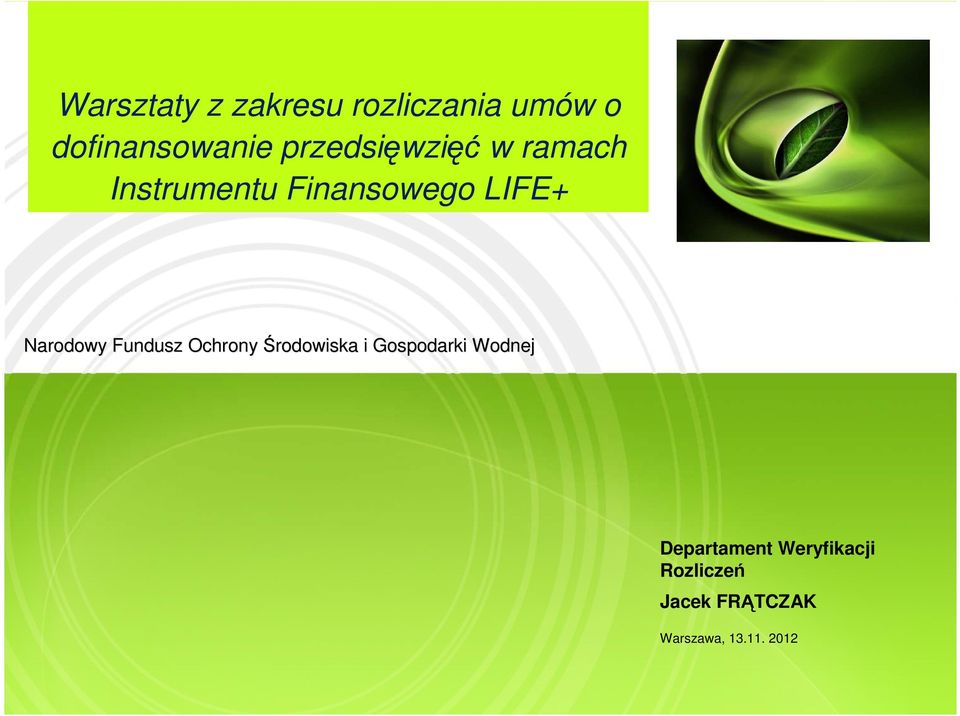 Warsztaty z zakresu rozliczania umów o dofinansowanie przedsięwzięć w ramach Instrumentu Finansowego LIFE+

Narodowy Fundusz Ochrony Środowiska i Gospodarki Wodnej

Departament Weryfikacji Rozliczeń

Jacek FRĄTCZAK

Warszawa, 13.11. 2012